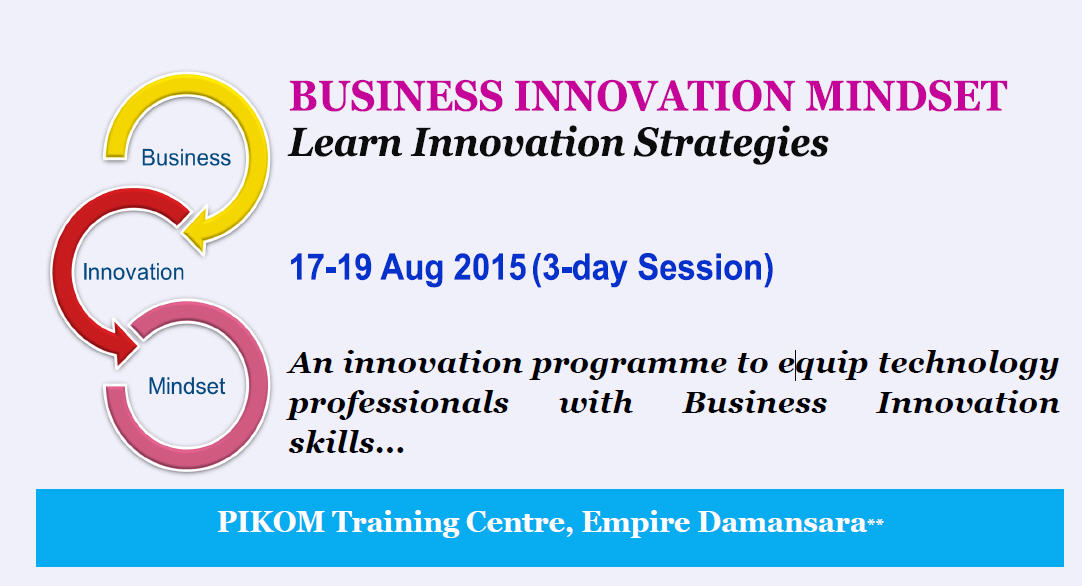 Business

Innovation

Mindset

BUSINESS INNOVATION MINDSET
Learn Innovation Strategies

17-19 Aug 2015 (3-day Session)

An innovation programme to equip technology professionals with Business Innovation skills...

PIKOM Training Centre, Empire Damansara**